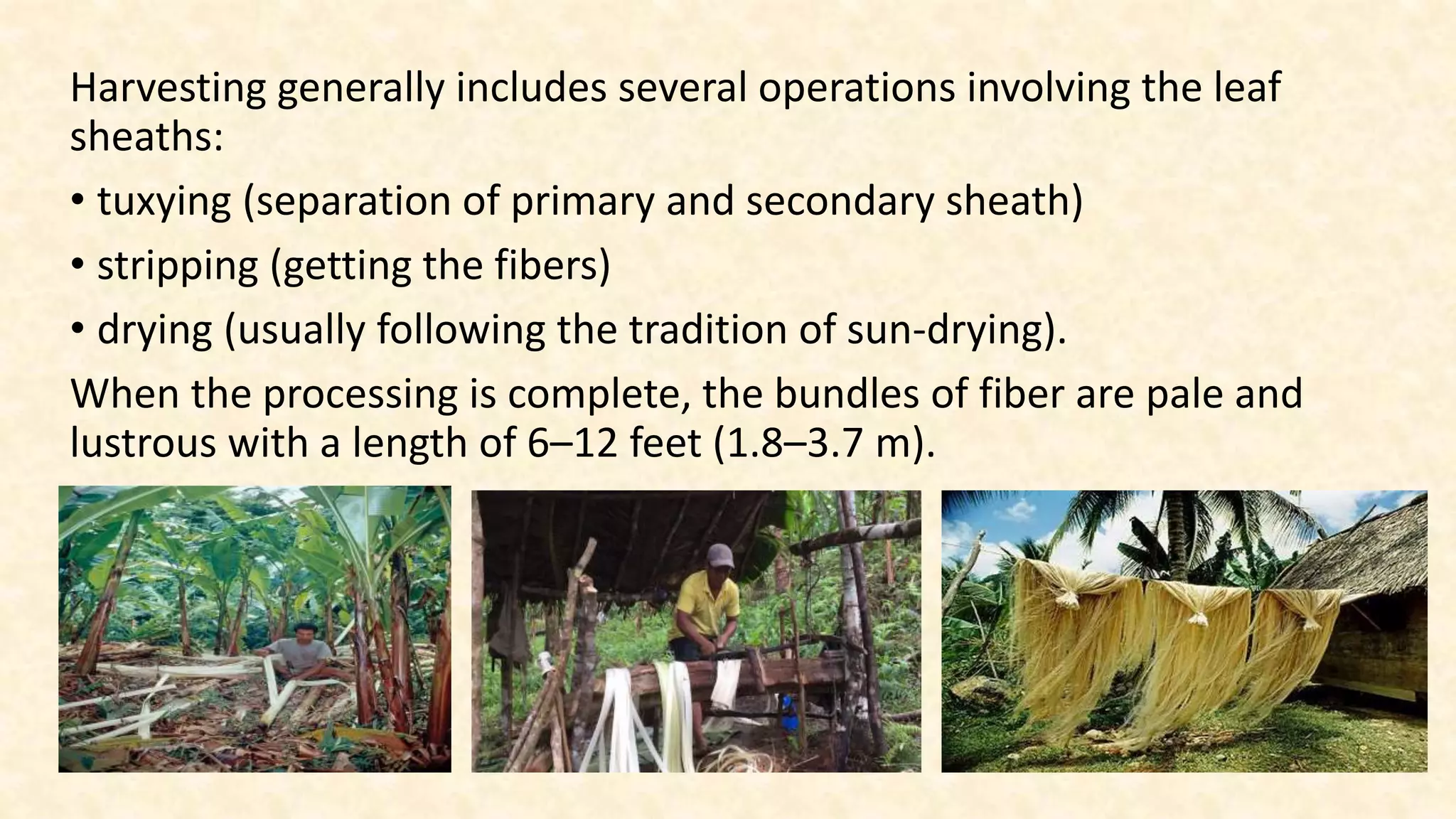 Harvesting generally includes several operations involving the leaf sheaths:

• tuxying (separation of primary and secondary sheath)

• stripping (getting the fibers)

• drying (usually following the tradition of sun-drying).

When the processing is complete, the bundles of fiber are pale and lustrous with a length of 6–12 feet (1.8–3.7 m).